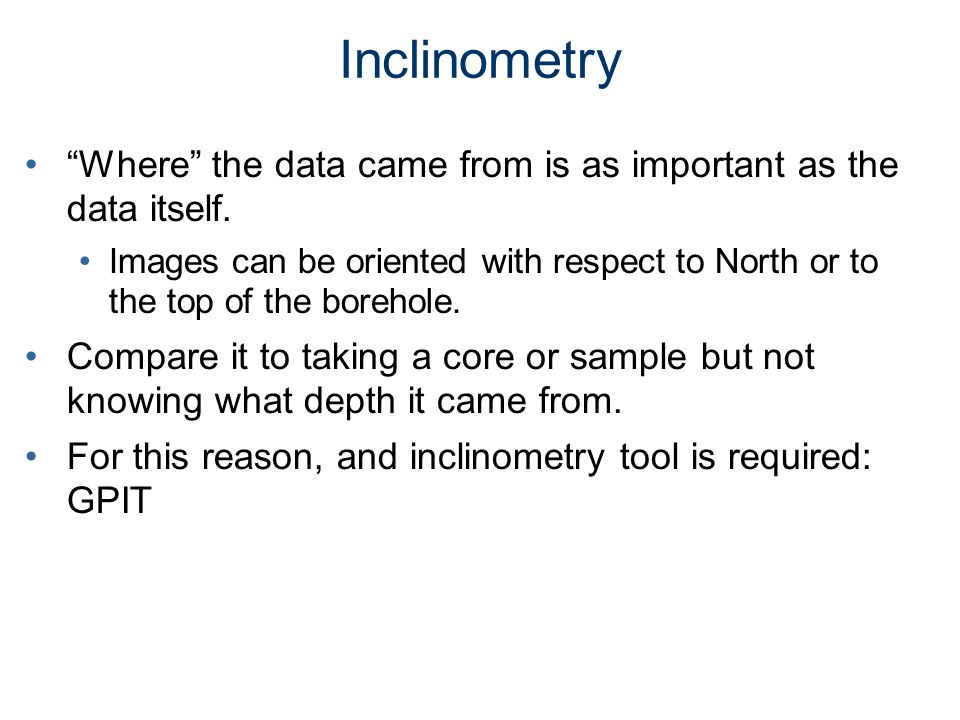 Inclinometry

• “Where” the data came from is as important as the data itself.
  • Images can be oriented with respect to North or to the top of the borehole.
• Compare it to taking a core or sample but not knowing what depth it came from.
• For this reason, and inclinometry tool is required: GPIT